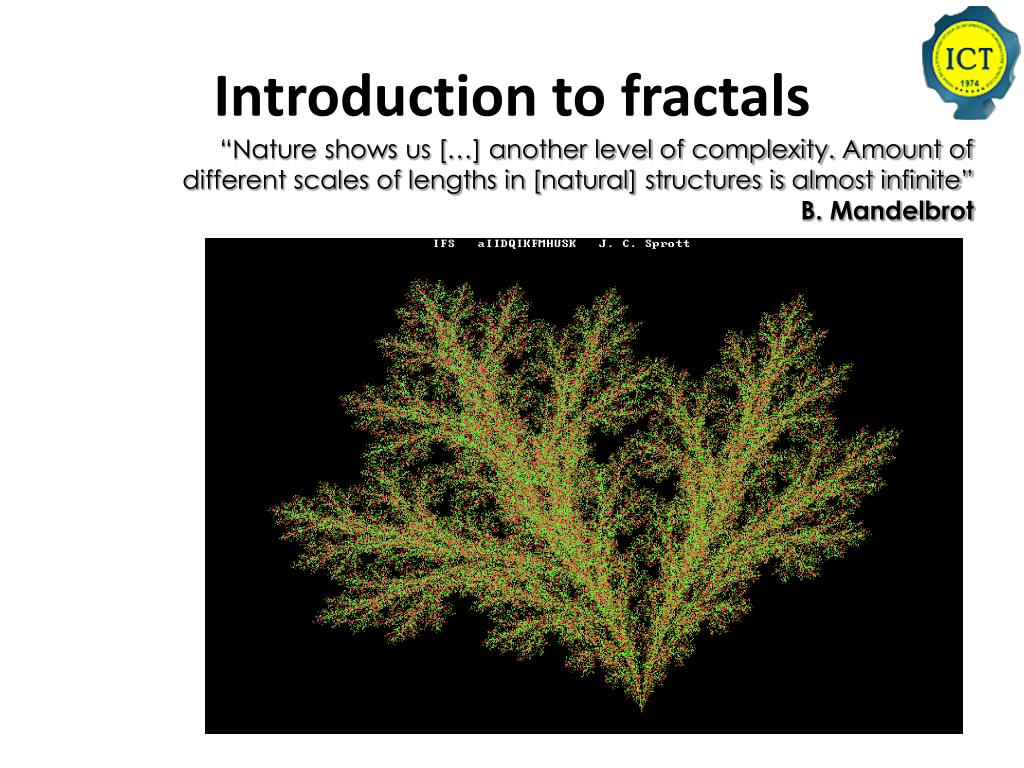 ICT
1974

Introduction to fractals

“Nature shows us […] another level of complexity. Amount of different scales of lengths in [natural] structures is almost infinite”
B. Mandelbrot

IFS aIIDQIKFMHUSK J. C. Sprott